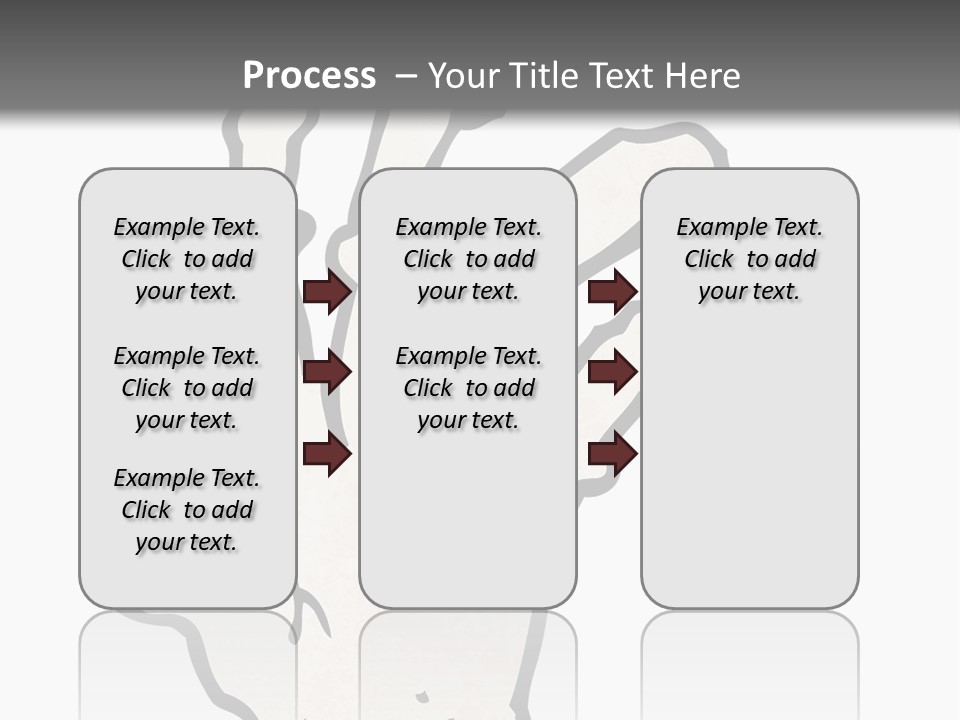 Process – Your Title Text Here

Example Text. Click to add your text.

Example Text. Click to add your text.

Example Text. Click to add your text.

Example Text. Click to add your text.

Example Text. Click to add your text.

Example Text. Click to add your text.